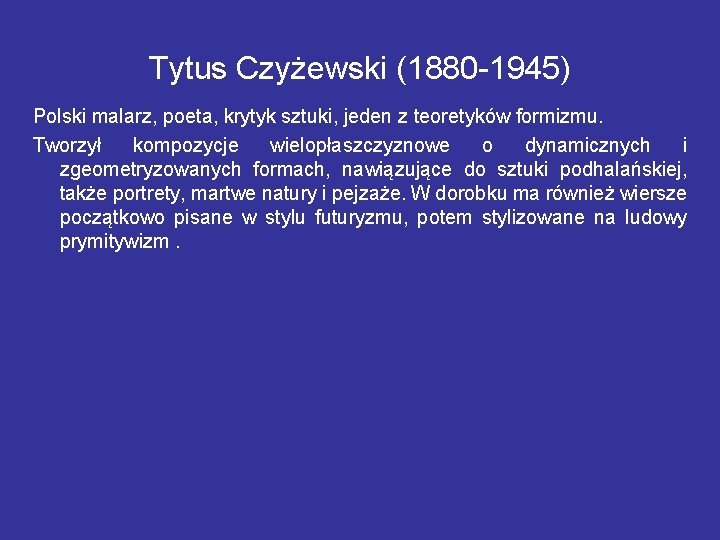 Tytus Czyżewski (1880-1945)

Polski malarz, poeta, krytyk sztuki, jeden z teoretyków formizmu.

Tworzył kompozycje wielopłaszczyznowe o dynamicznych i zgeometryzowanych formach, nawiązujące do sztuki podhalańskiej, także portrety, martwe natury i pejzaże. W dorobku ma również wiersze początkowo pisane w stylu futuryzmu, potem stylizowane na ludowy prymitywizm .